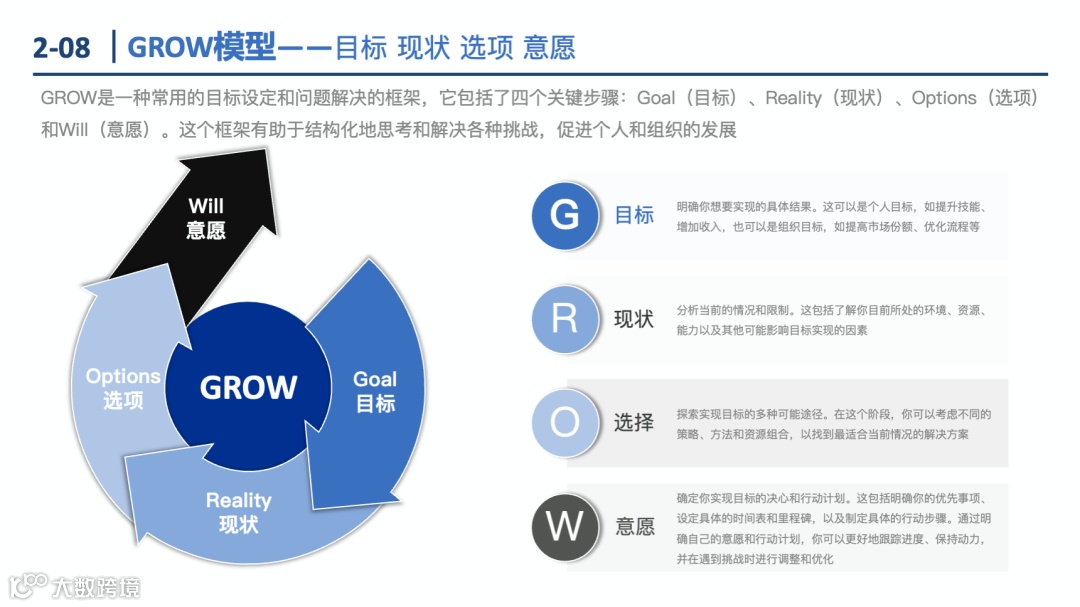 2-08 | GROW模型——目标 现状 选项 意愿

GROW是一种常用的目标设定和问题解决的框架，它包括了四个关键步骤：Goal（目标）、Reality（现状）、Options（选项）和Will（意愿）。这个框架有助于结构化地思考和解决各种挑战，促进个人和组织的发展

Will
意愿

Options
选项

GROW

Goal
目标

Reality
现状

G 目标 明确你想要实现的具体结果。这可以是个人目标，如提升技能、增加收入，也可以是组织目标，如提高市场份额、优化流程等

R 现状 分析当前的情况和限制。这包括了解你目前所处的环境、资源、能力以及其他可能影响目标实现的因素

O 选择 探索实现目标的多种可能途径。在这个阶段，你可以考虑不同的策略、方法和资源组合，以找到最适合当前情况的解决方案

W 意愿 确定你实现目标的决心和行动计划。这包括明确你的优先事项、设定具体的时间表和里程碑，以及制定具体的行动步骤。通过明确自己的意愿和行动计划，你可以更好地跟踪进度、保持动力，并在遇到挑战时进行调整和优化

大数跨境